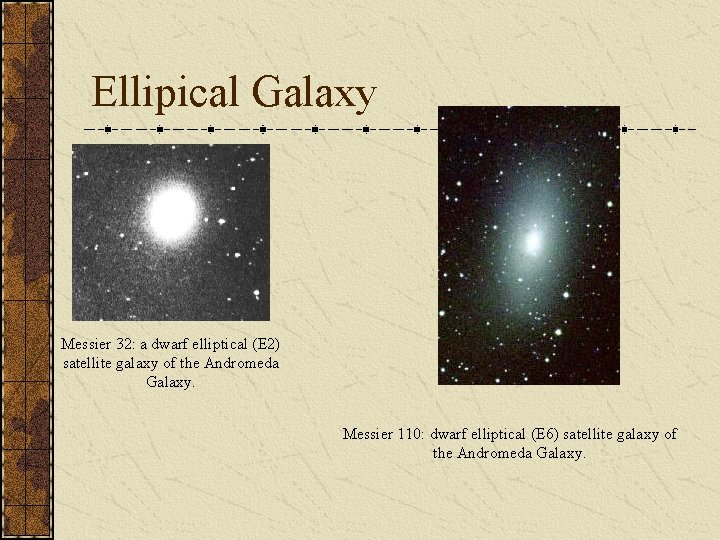 Ellipical Galaxy

Messier 32: a dwarf elliptical (E2) satellite galaxy of the Andromeda Galaxy.

Messier 110: dwarf elliptical (E6) satellite galaxy of the Andromeda Galaxy.